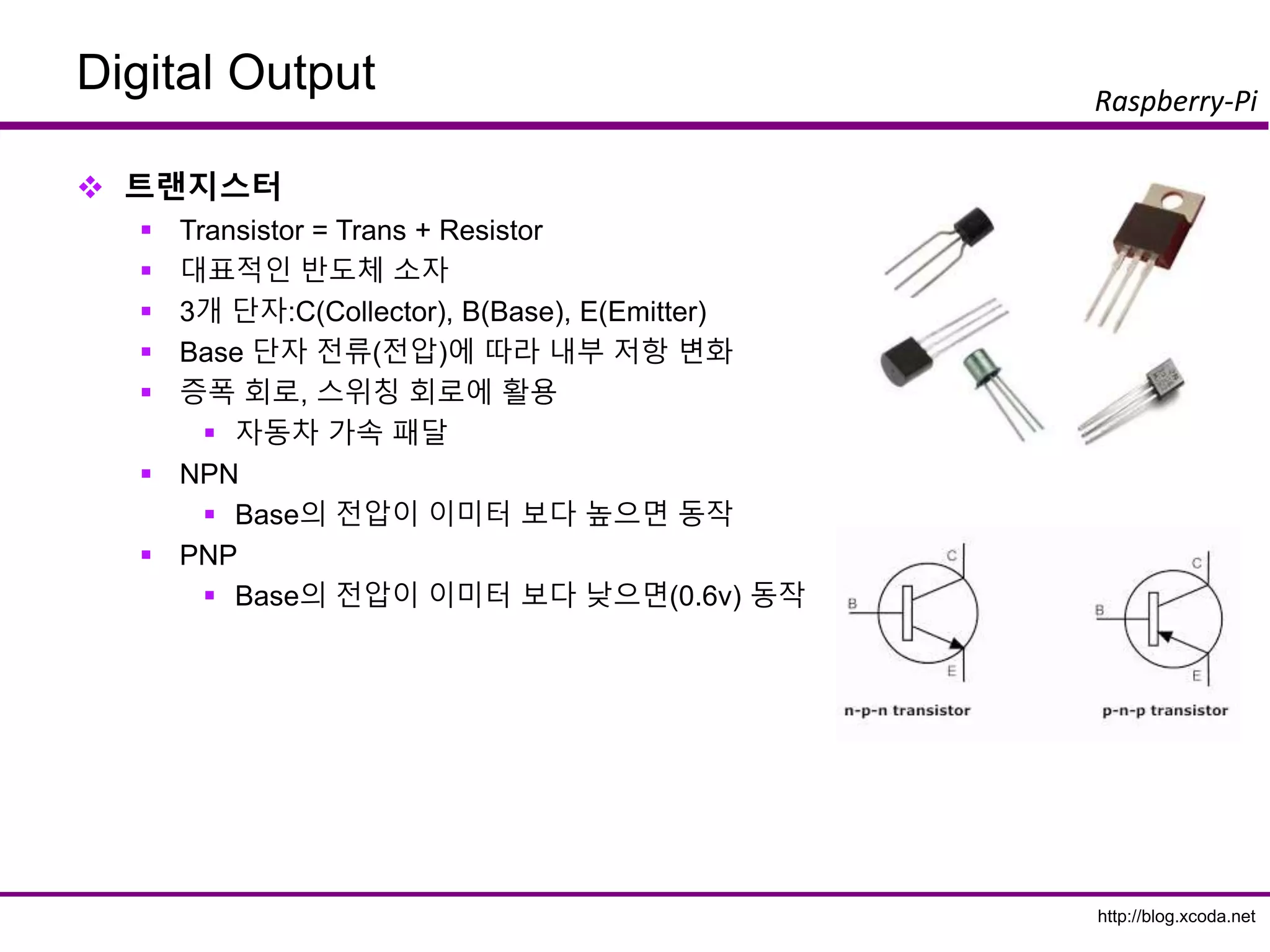 Digital Output

Raspberry-Pi

❖ 트랜지스터

▪ Transistor = Trans + Resistor
▪ 대표적인 반도체 소자
▪ 3개 단자:C(Collector), B(Base), E(Emitter)
▪ Base 단자 전류(전압)에 따라 내부 저항 변화
▪ 증폭 회로, 스위칭 회로에 활용
  ▪ 자동차 가속 패달
▪ NPN
  ▪ Base의 전압이 이미터 보다 높으면 동작
▪ PNP
  ▪ Base의 전압이 이미터 보다 낮으면(0.6v) 동작

C
B
E
n-p-n transistor

C
B
E
p-n-p transistor

http://blog.xcoda.net